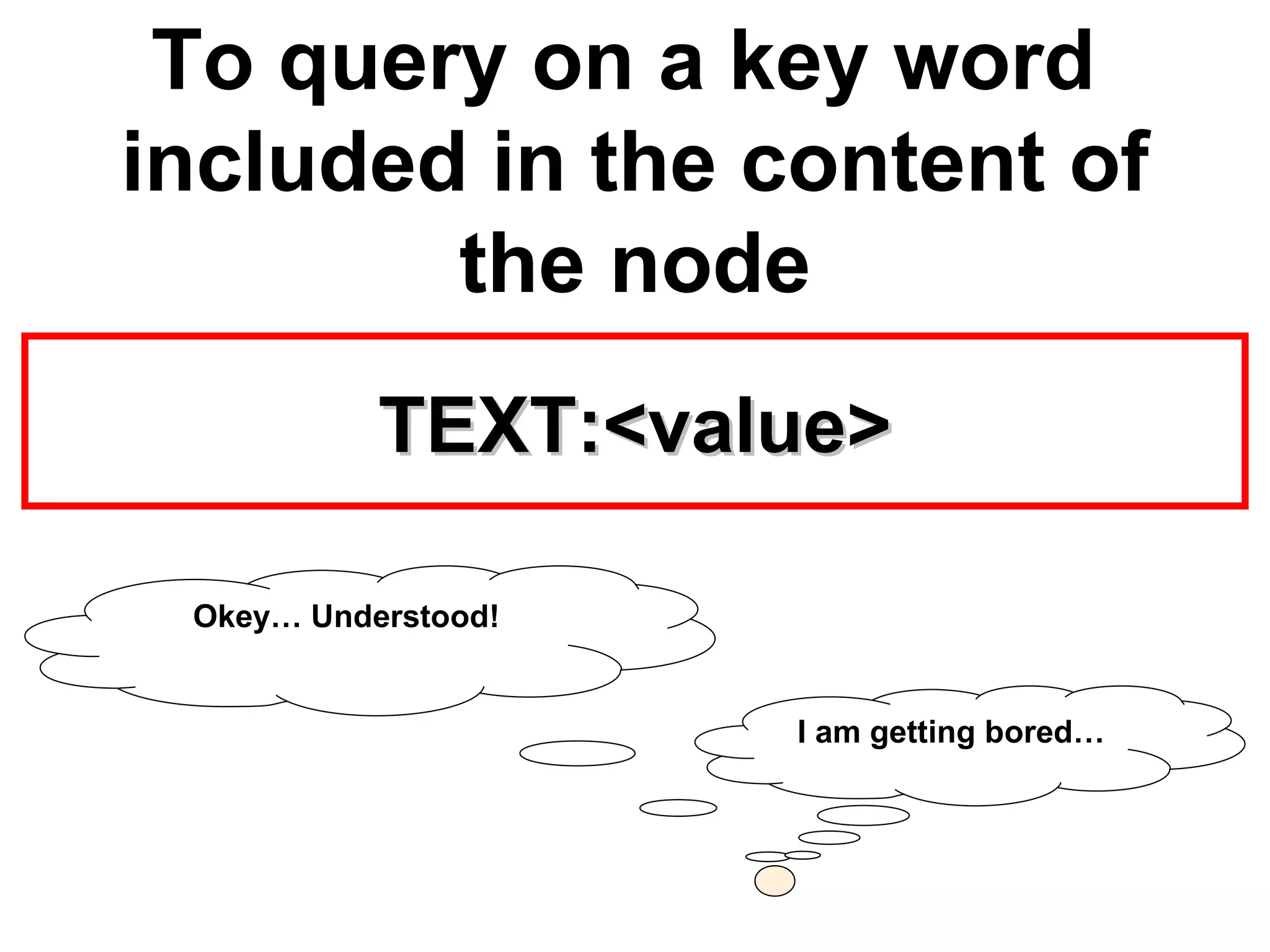 To query on a key word included in the content of the node

TEXT:<value>

Okey… Understood!

I am getting bored…